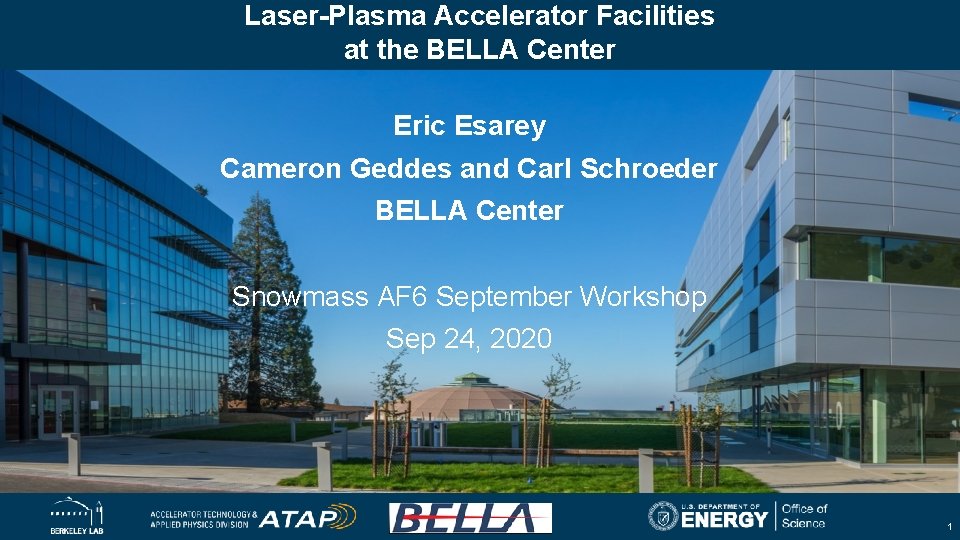 Laser-Plasma Accelerator Facilities at the BELLA Center

Eric Esarey
Cameron Geddes and Carl Schroeder
BELLA Center

Snowmass AF6 September Workshop
Sep 24, 2020

BERKELEY LAB

ACCELERATOR TECHNOLOGY & APPLIED PHYSICS DIVISION ATAP

BELLA

U.S. DEPARTMENT OF ENERGY Office of Science

1